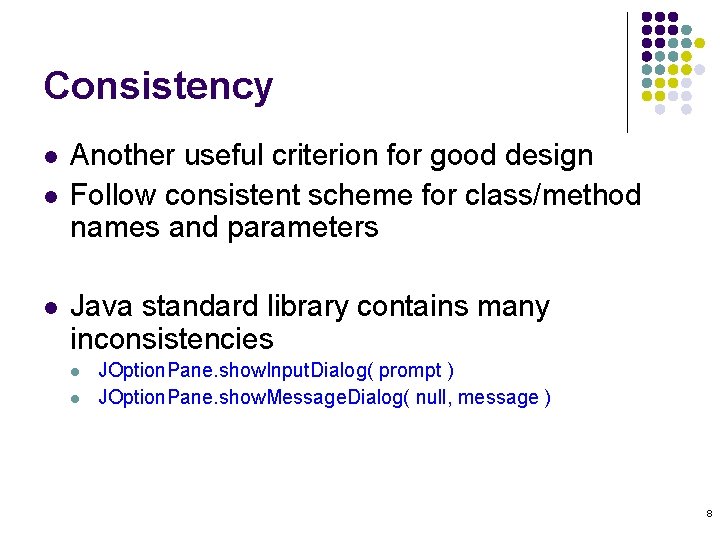 Consistency

- Another useful criterion for good design
- Follow consistent scheme for class/method names and parameters

- Java standard library contains many inconsistencies
  - JOptionPane.showInputDialog( prompt )
  - JOptionPane.showMessageDialog( null, message )

8